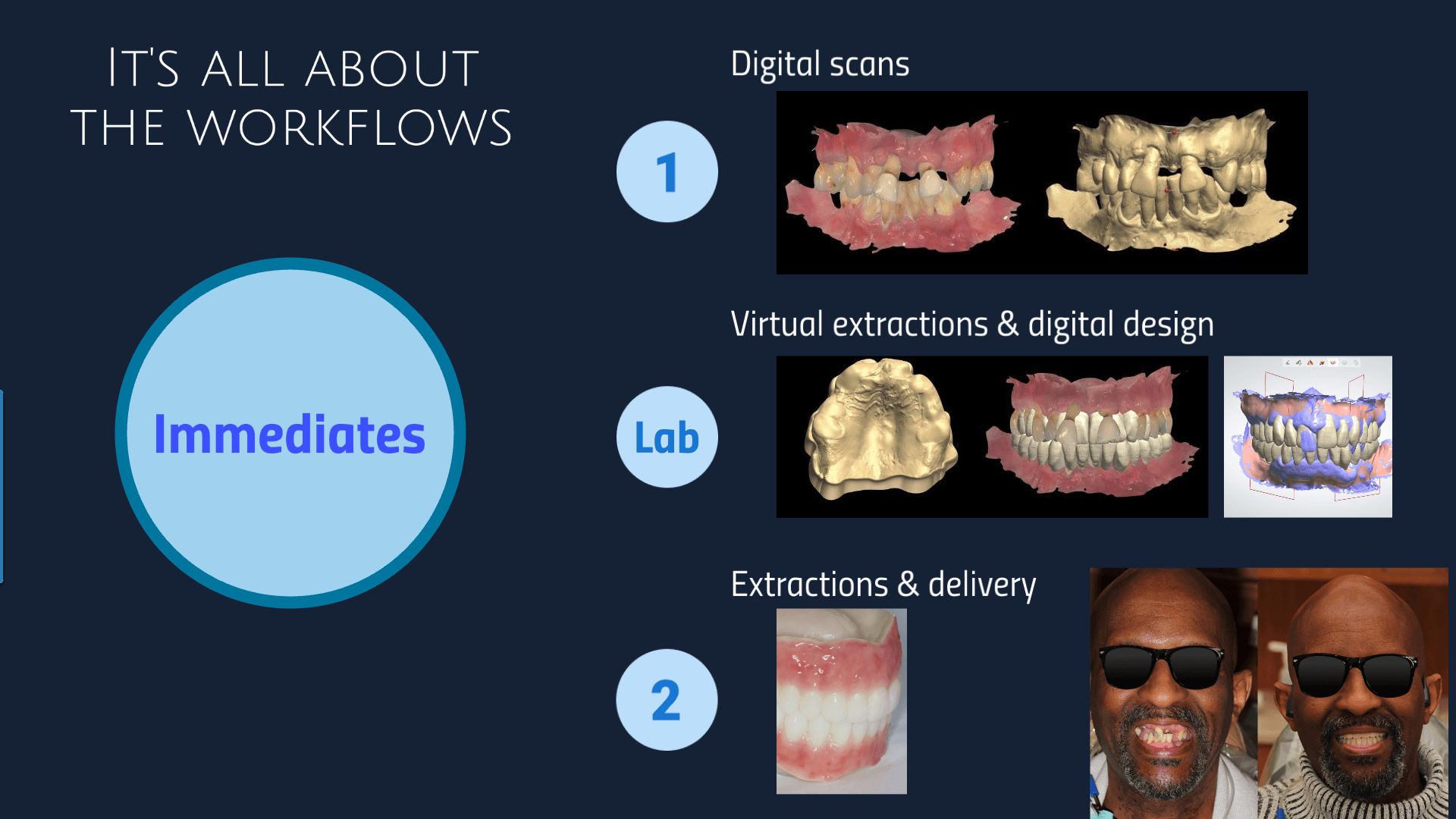 IT'S ALL ABOUT THE WORKFLOWS

Immediates

1

Digital scans

Lab

Virtual extractions & digital design

2

Extractions & delivery